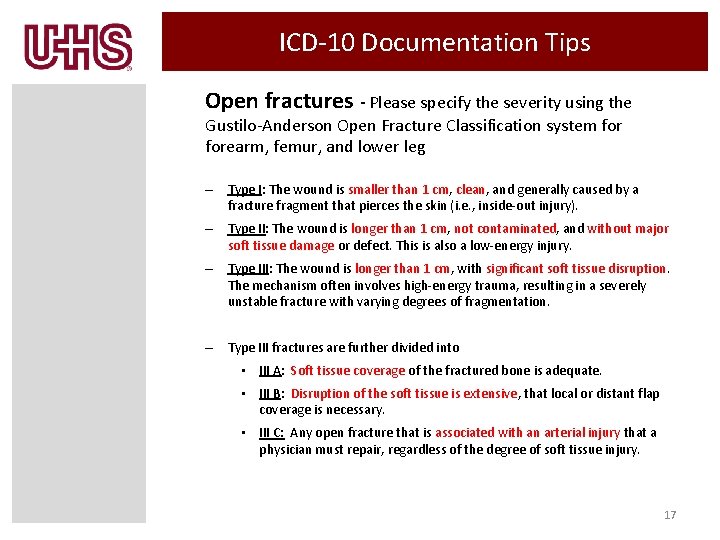 UHS

ICD-10 Documentation Tips

Open fractures - Please specify the severity using the Gustilo-Anderson Open Fracture Classification system for forearm, femur, and lower leg

– Type I: The wound is smaller than 1 cm, clean, and generally caused by a fracture fragment that pierces the skin (i.e., inside-out injury).

– Type II: The wound is longer than 1 cm, not contaminated, and without major soft tissue damage or defect. This is also a low-energy injury.

– Type III: The wound is longer than 1 cm, with significant soft tissue disruption. The mechanism often involves high-energy trauma, resulting in a severely unstable fracture with varying degrees of fragmentation.

– Type III fractures are further divided into

• III A: Soft tissue coverage of the fractured bone is adequate.

• III B: Disruption of the soft tissue is extensive, that local or distant flap coverage is necessary.

• III C: Any open fracture that is associated with an arterial injury that a physician must repair, regardless of the degree of soft tissue injury.

17